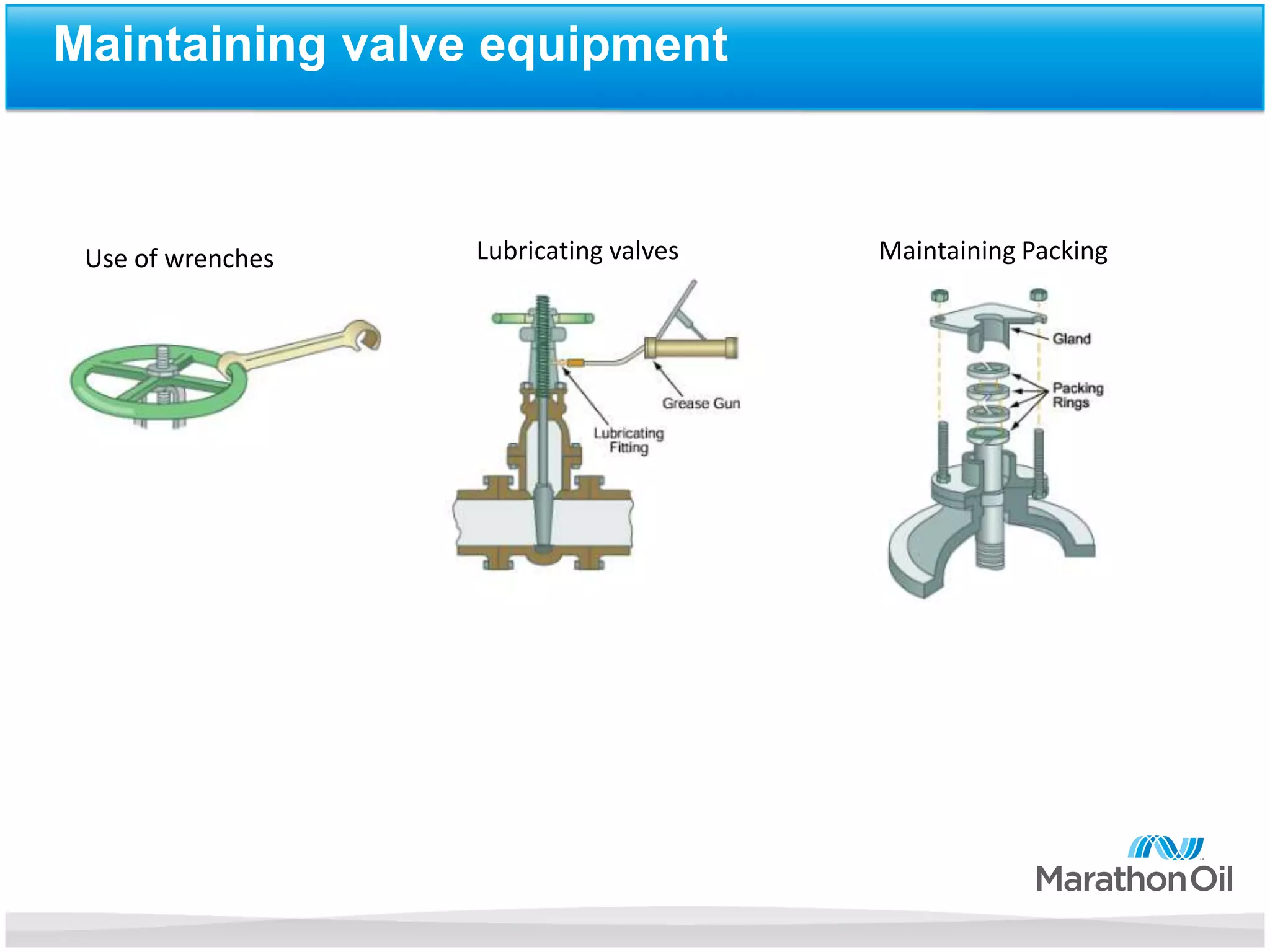 Maintaining valve equipment

Use of wrenches

Lubricating valves

Grease Gun

Lubricating Fitting

Maintaining Packing

Gland

Packing Rings

MarathonOil